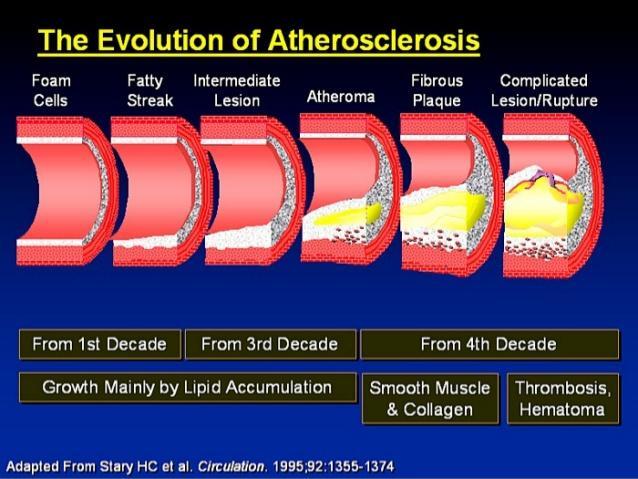 The Evolution of Atherosclerosis

Foam Cells

Fatty Streak

Intermediate Lesion

Atheroma

Fibrous Plaque

Complicated Lesion/Rupture

From 1st Decade

From 3rd Decade

From 4th Decade

Growth Mainly by Lipid Accumulation

Smooth Muscle & Collagen

Thrombosis, Hematoma

Adapted From Stary HC et al. Circulation. 1995;92:1355-1374